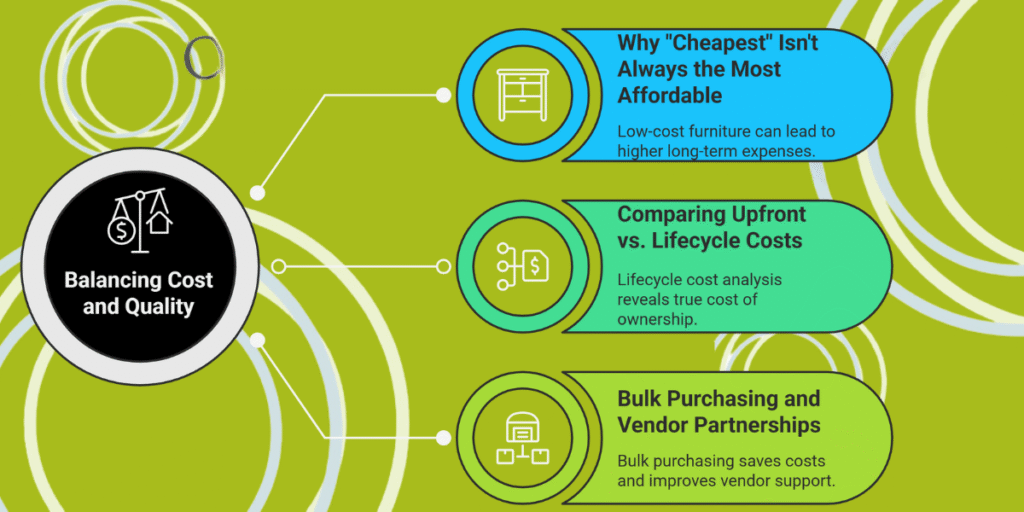 Balancing Cost and Quality

Why "Cheapest" Isn't Always the Most Affordable

Low-cost furniture can lead to higher long-term expenses.

Comparing Upfront vs. Lifecycle Costs

Lifecycle cost analysis reveals true cost of ownership.

Bulk Purchasing and Vendor Partnerships

Bulk purchasing saves costs and improves vendor support.